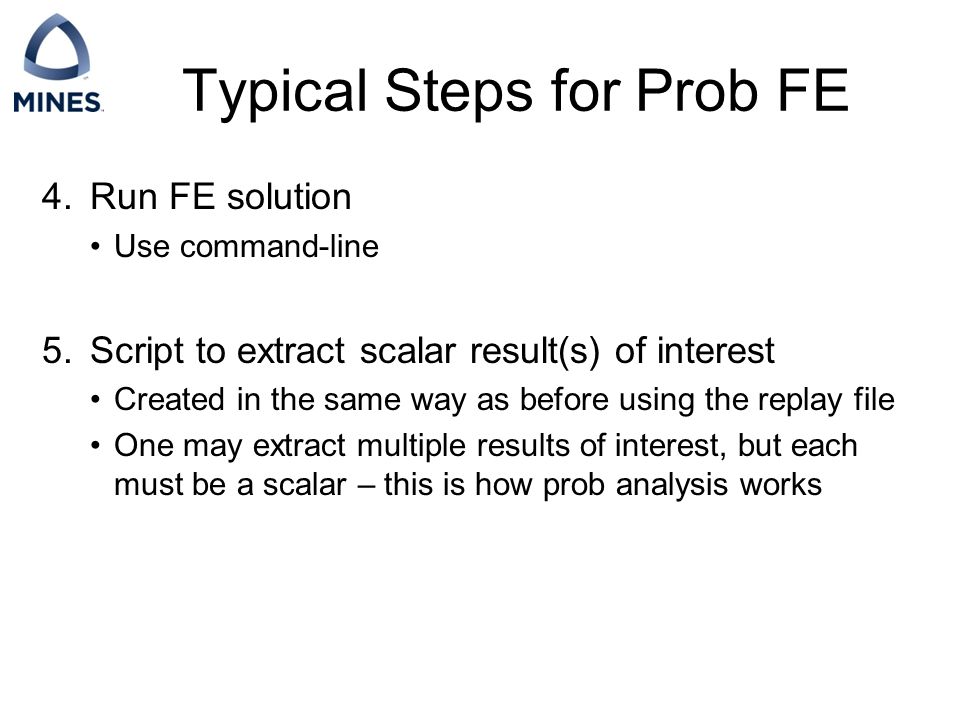 MINES

Typical Steps for Prob FE

4. Run FE solution
• Use command-line

5. Script to extract scalar result(s) of interest
• Created in the same way as before using the replay file
• One may extract multiple results of interest, but each must be a scalar – this is how prob analysis works